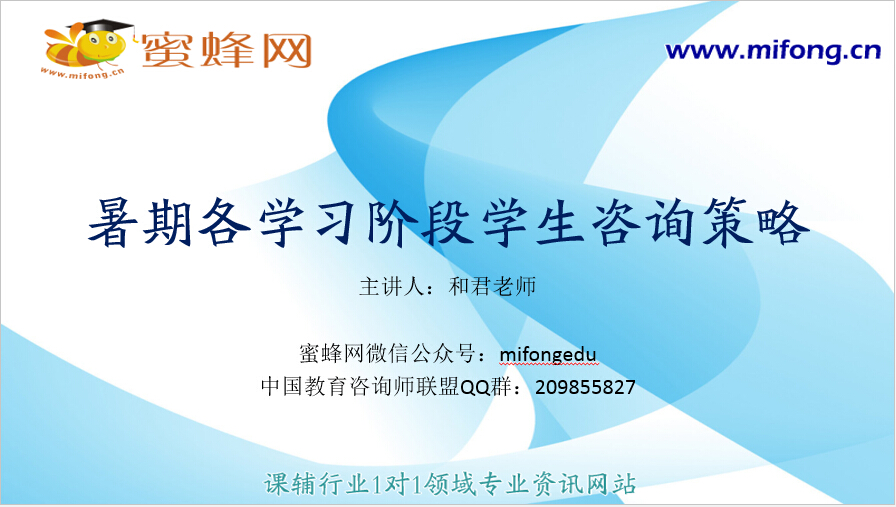 蜜蜂网
www.mifong.cn

www.mifong.cn

暑期各学习阶段学生咨询策略

主讲人：和君老师

蜜蜂网微信公众号：mifongedu
中国教育咨询师联盟QQ群：209855827

课辅行业1对1领域专业资讯网站